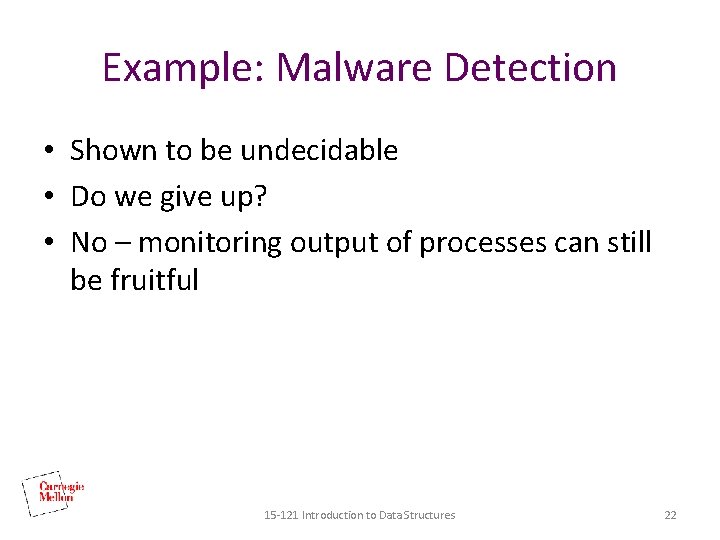 Example: Malware Detection

• Shown to be undecidable
• Do we give up?
• No – monitoring output of processes can still be fruitful

Carnegie Mellon

15-121 Introduction to Data Structures

22